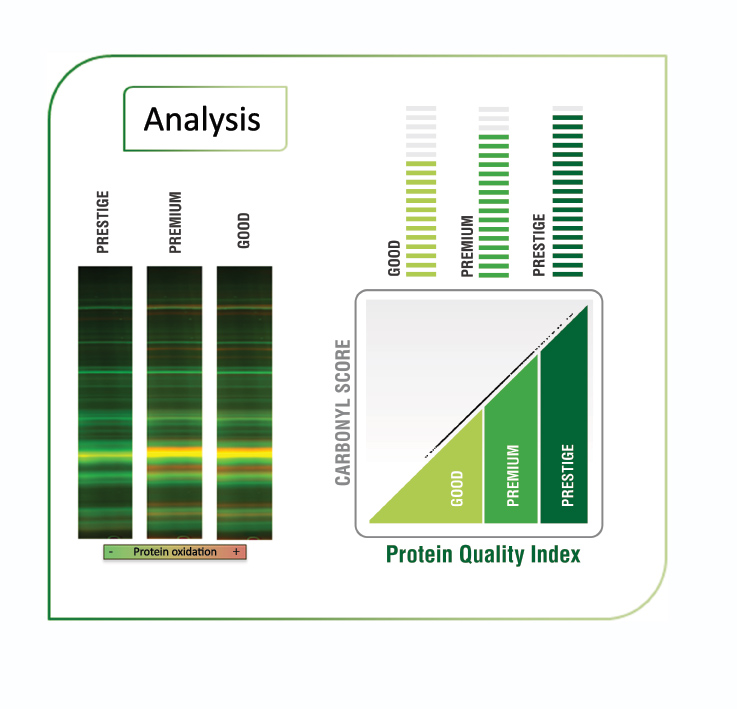 Analysis

PRESTIGE
PREMIUM
GOOD

- Protein oxidation +

GOOD
PREMIUM
PRESTIGE

CARBONYL SCORE

GOOD
PREMIUM
PRESTIGE

Protein Quality Index